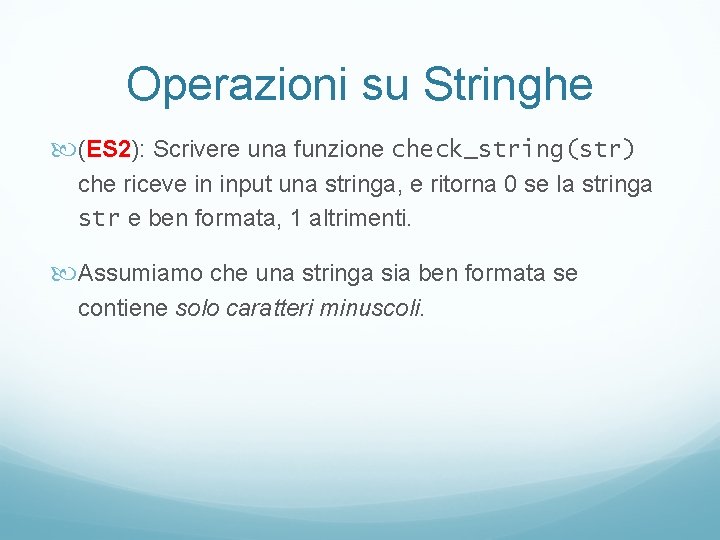 Operazioni su Stringhe

(ES2): Scrivere una funzione check_string(str) che riceve in input una stringa, e ritorna 0 se la stringa str e ben formata, 1 altrimenti.

Assumiamo che una stringa sia ben formata se contiene solo caratteri minuscoli.